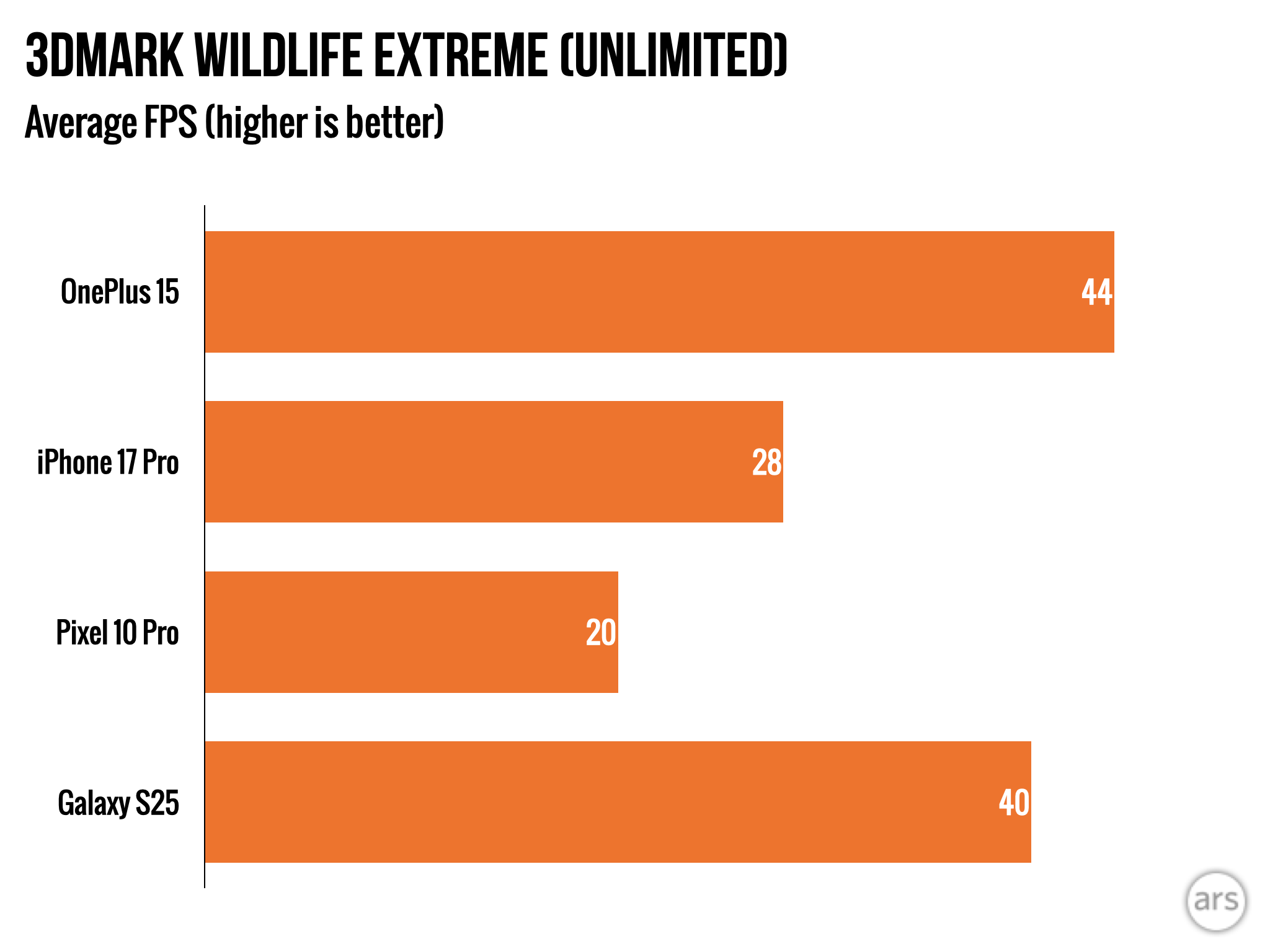 3DMARK WILDLIFE EXTREME (UNLIMITED)

Average FPS (higher is better)

OnePlus 15 44

iPhone 17 Pro 28

Pixel 10 Pro 20

Galaxy S25 40

ars